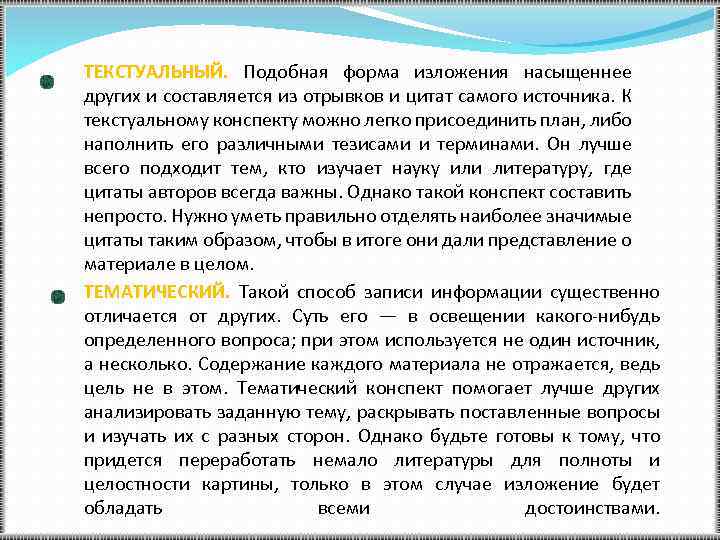 ТЕКСТУАЛЬНЫЙ. Подобная форма изложения насыщеннее других и составляется из отрывков и цитат самого источника. К текстуальному конспекту можно легко присоединить план, либо наполнить его различными тезисами и терминами. Он лучше всего подходит тем, кто изучает науку или литературу, где цитаты авторов всегда важны. Однако такой конспект составить непросто. Нужно уметь правильно отделять наиболее значимые цитаты таким образом, чтобы в итоге они дали представление о материале в целом.

ТЕМАТИЧЕСКИЙ. Такой способ записи информации существенно отличается от других. Суть его — в освещении какого-нибудь определенного вопроса; при этом используется не один источник, а несколько. Содержание каждого материала не отражается, ведь цель не в этом. Тематический конспект помогает лучше других анализировать заданную тему, раскрывать поставленные вопросы и изучать их с разных сторон. Однако будьте готовы к тому, что придется переработать немало литературы для полноты и целостности картины, только в этом случае изложение будет обладать всеми достоинствами.